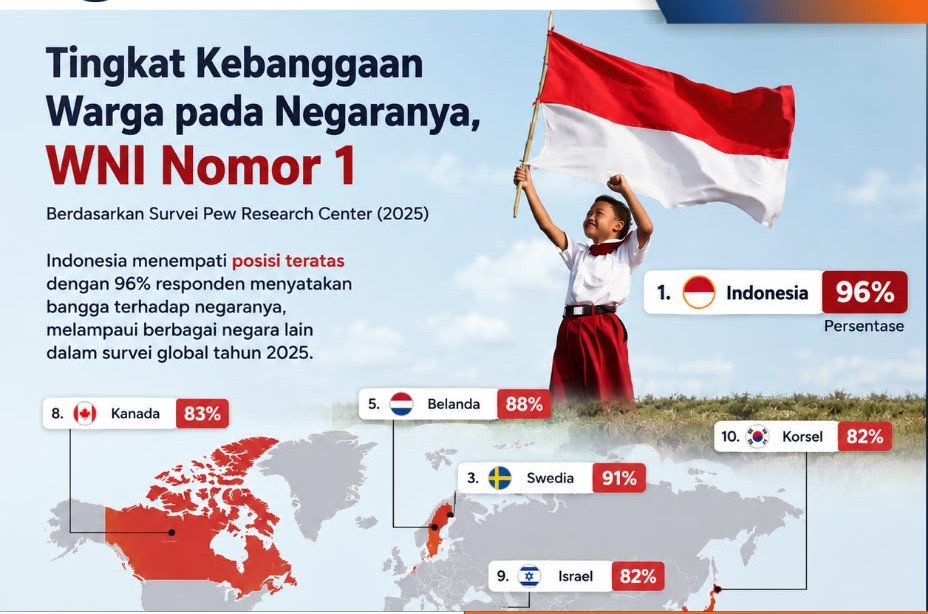 Tingkat Kebanggaan Warga pada Negaranya, WNI Nomor 1

Berdasarkan Survei Pew Research Center (2025)

Indonesia menempati posisi teratas dengan 96% responden menyatakan bangga terhadap negaranya, melampaui berbagai negara lain dalam survei global tahun 2025.

1. Indonesia 96%
Persentase

8. Kanada 83%

5. Belanda 88%

10. Korsel 82%

3. Swedia 91%

9. Israel 82%